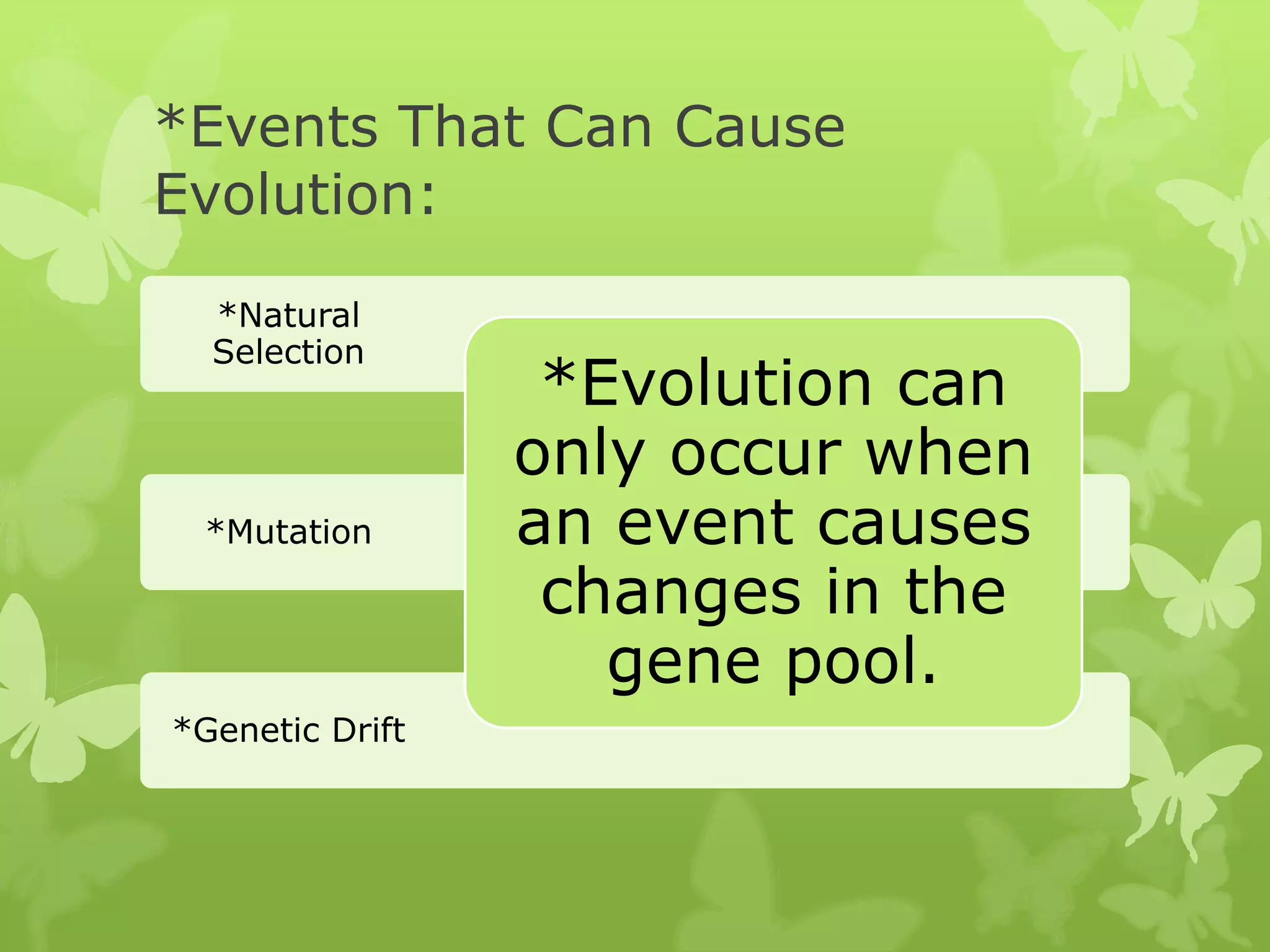 *Events That Can Cause Evolution:

*Natural Selection

*Mutation

*Genetic Drift

*Evolution can only occur when an event causes changes in the gene pool.